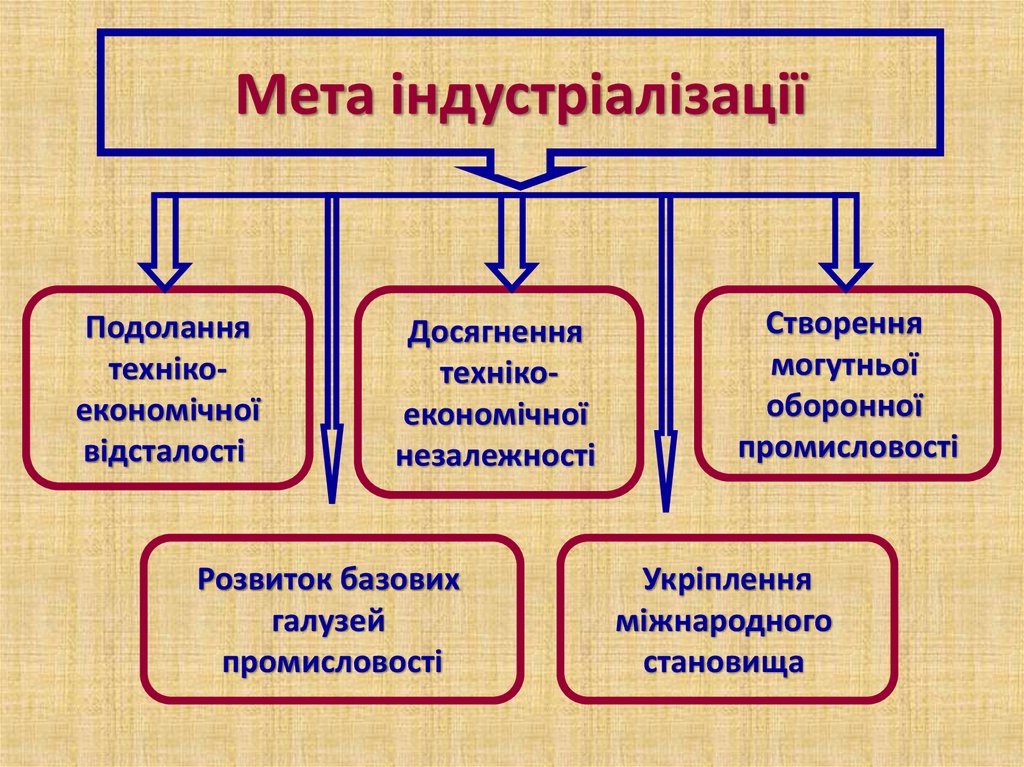 Мета індустріалізації

Подолання техніко-економічної відсталості

Досягнення техніко-економічної незалежності

Створення могутньої оборонної промисловості

Розвиток базових галузей промисловості

Укріплення міжнародного становища